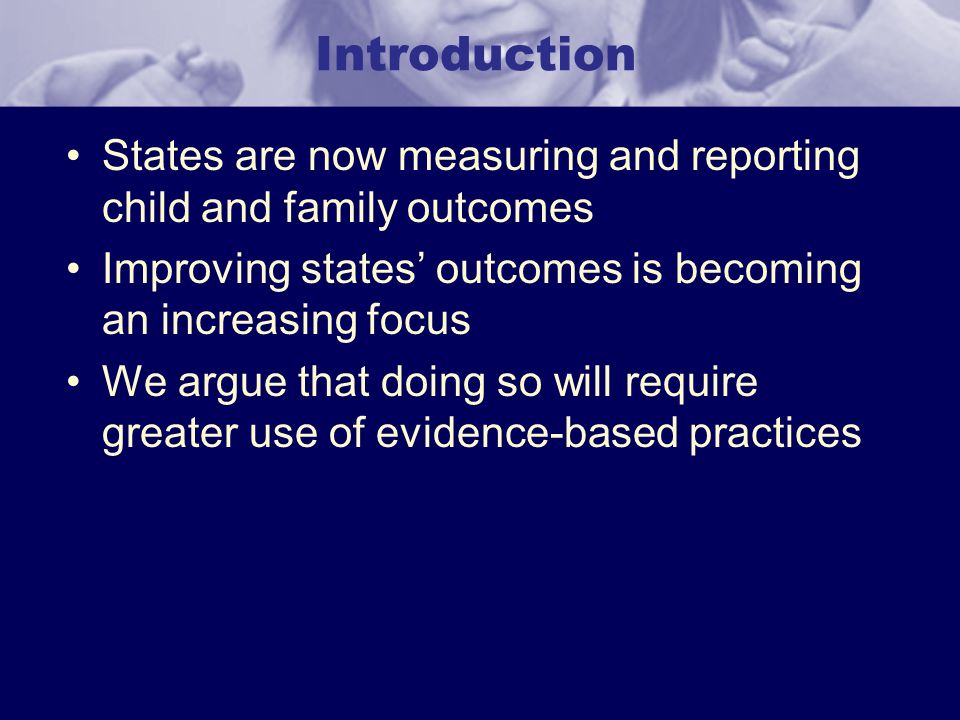 Introduction

• States are now measuring and reporting child and family outcomes

• Improving states’ outcomes is becoming an increasing focus

• We argue that doing so will require greater use of evidence-based practices